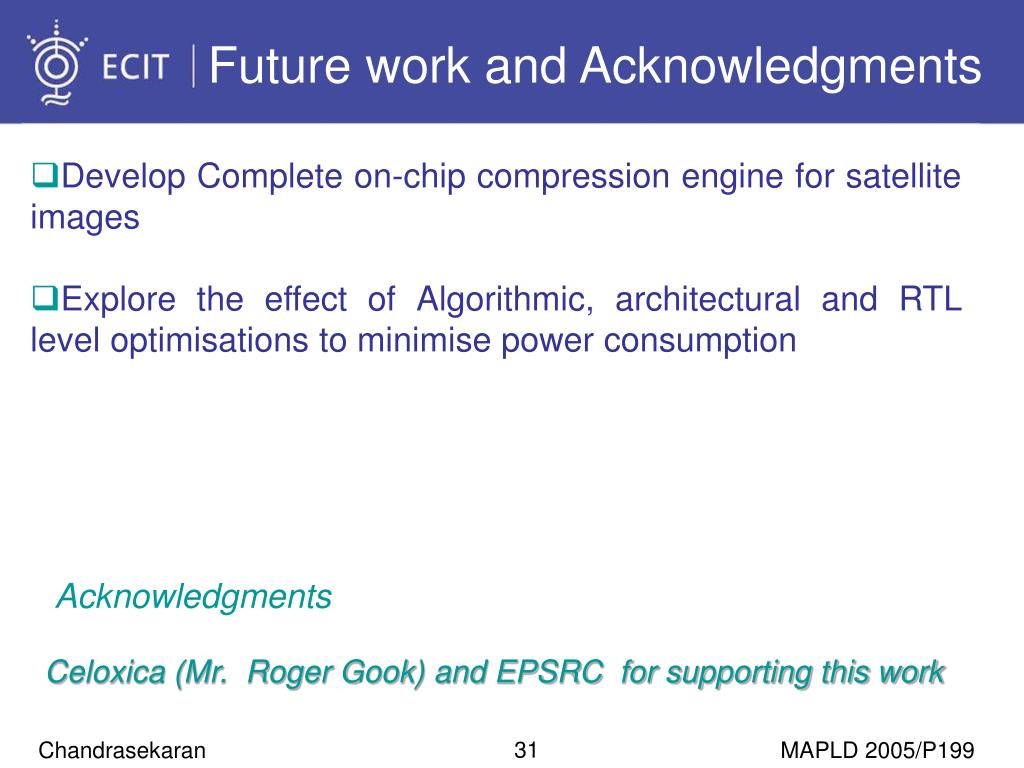 ECIT | Future work and Acknowledgments

❑Develop Complete on-chip compression engine for satellite images

❑Explore the effect of Algorithmic, architectural and RTL level optimisations to minimise power consumption

Acknowledgments

Celoxica (Mr. Roger Gook) and EPSRC for supporting this work

Chandrasekaran 31 MAPLD 2005/P199